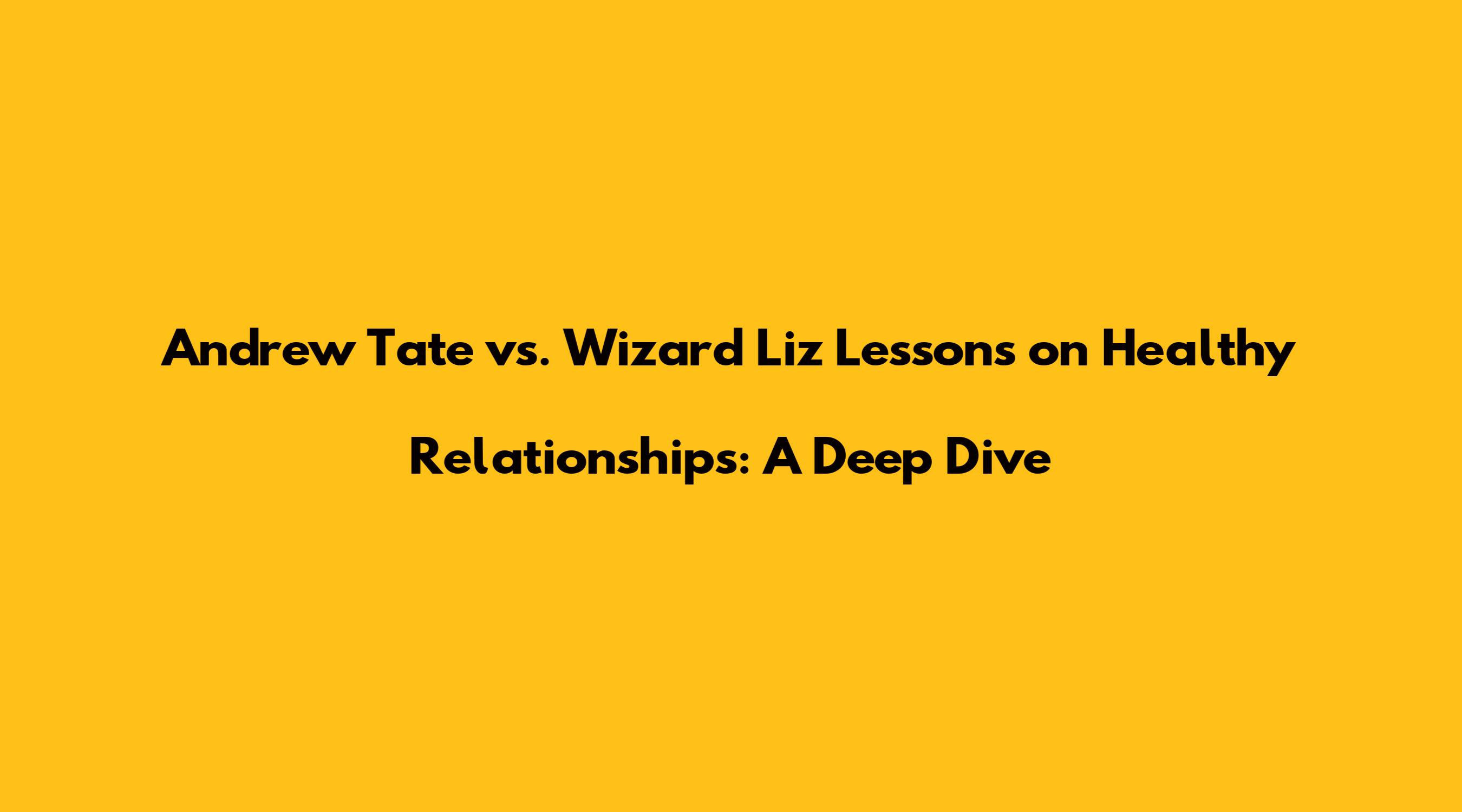 Andrew Tate vs. Wizard Liz Lessons on Healthy Relationships: A Deep Dive